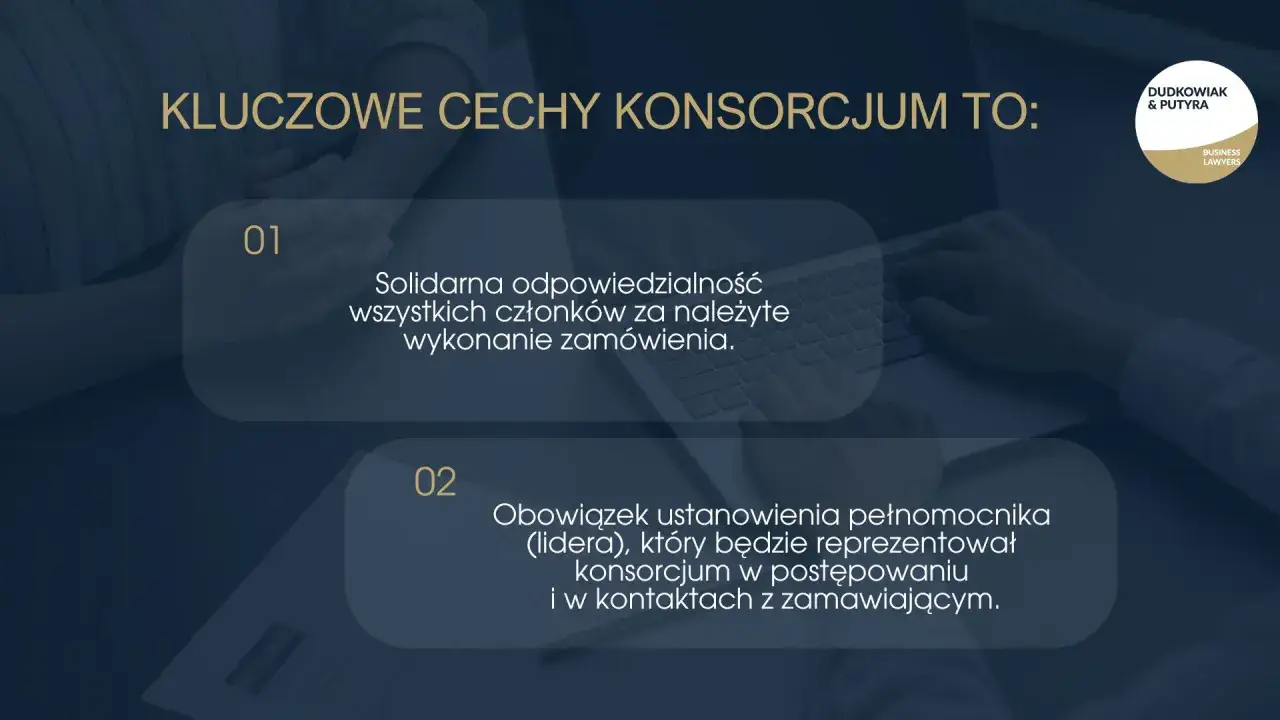 KLUCZOWE CECHY KONSORCJUM TO:

DUDKOWIAK & PUTYRA

BUSINESS LAWYERS

01

Solidarna odpowiedzialność wszystkich członków za należyte wykonanie zamówienia.

02

Obowiązek ustanowienia pełnomocnika (lidera), który będzie reprezentował konsorcjum w postępowaniu i w kontaktach z zamawiającym.